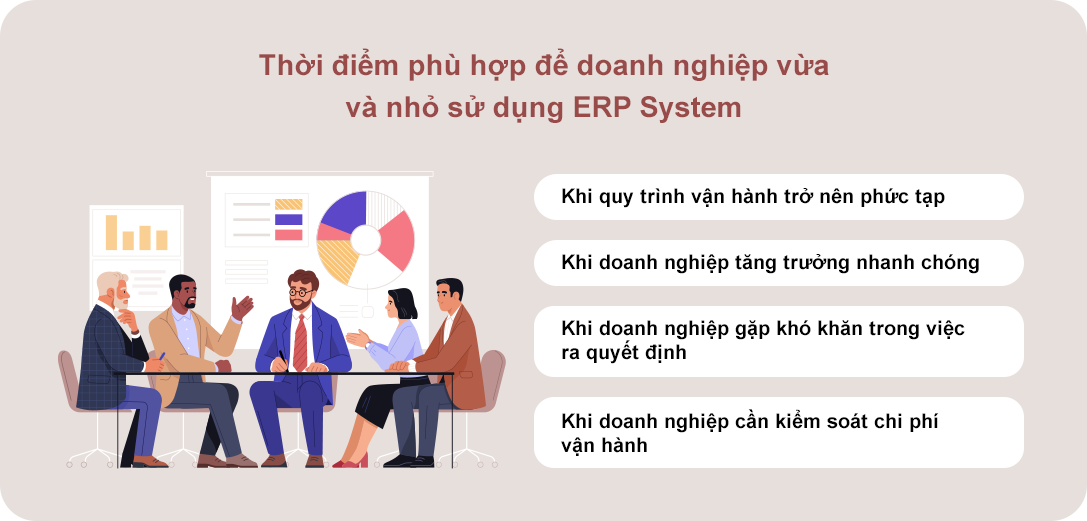 Thời điểm phù hợp để doanh nghiệp vừa và nhỏ sử dụng ERP System

Khi quy trình vận hành trở nên phức tạp

Khi doanh nghiệp tăng trưởng nhanh chóng

Khi doanh nghiệp gặp khó khăn trong việc ra quyết định

Khi doanh nghiệp cần kiểm soát chi phí vận hành